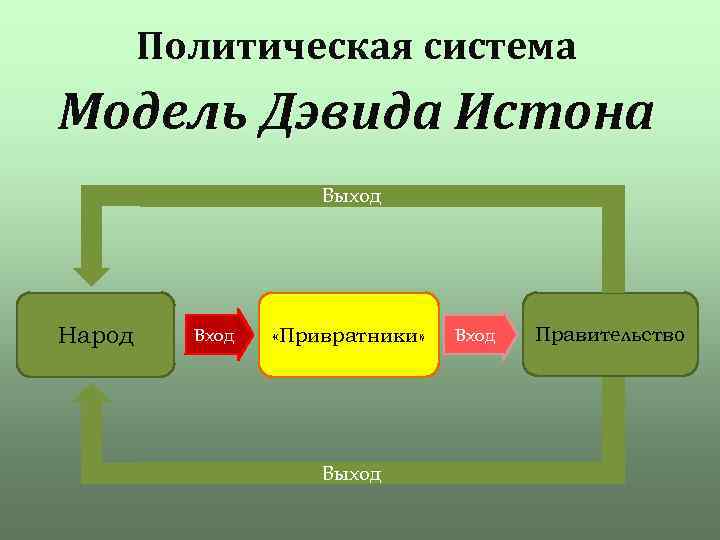 Политическая система

Модель Дэвида Истона

Выход

Народ

Вход

«Привратники»

Вход

Правительство

Выход